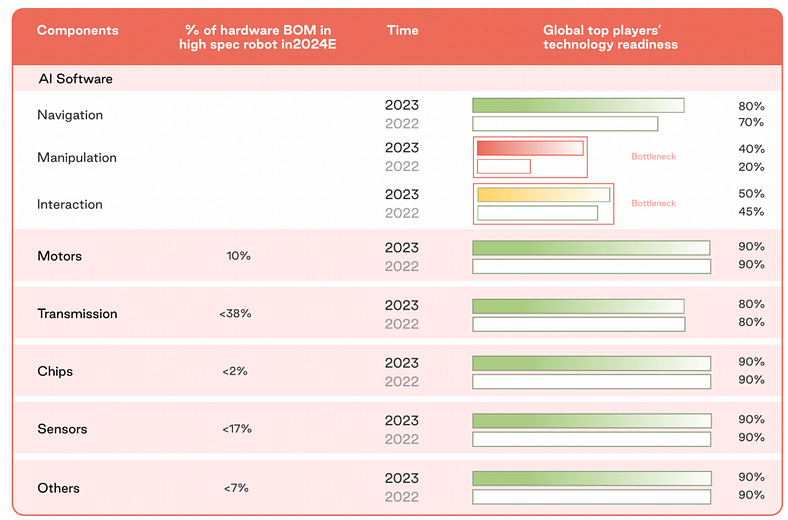 | Components | % of hardware BOM in high spec robot in2024E | Time | Global top players' technology readiness | |
|---|---|---|---|---|
| AI Software | | | | |
| Navigation | | 2023 | | 80% |
| | | 2022 | | 70% |
| Manipulation | | 2023 | Bottleneck | 40% |
| | | 2022 | | 20% |
| Interaction | | 2023 | Bottleneck | 50% |
| | | 2022 | | 45% |
| Motors | 10% | 2023 | | 90% |
| | | 2022 | | 90% |
| Transmission | <38% | 2023 | | 80% |
| | | 2022 | | 80% |
| Chips | <2% | 2023 | | 90% |
| | | 2022 | | 90% |
| Sensors | <17% | 2023 | | 90% |
| | | 2022 | | 90% |
| Others | <7% | 2023 | | 90% |
| | | 2022 | | 90% |